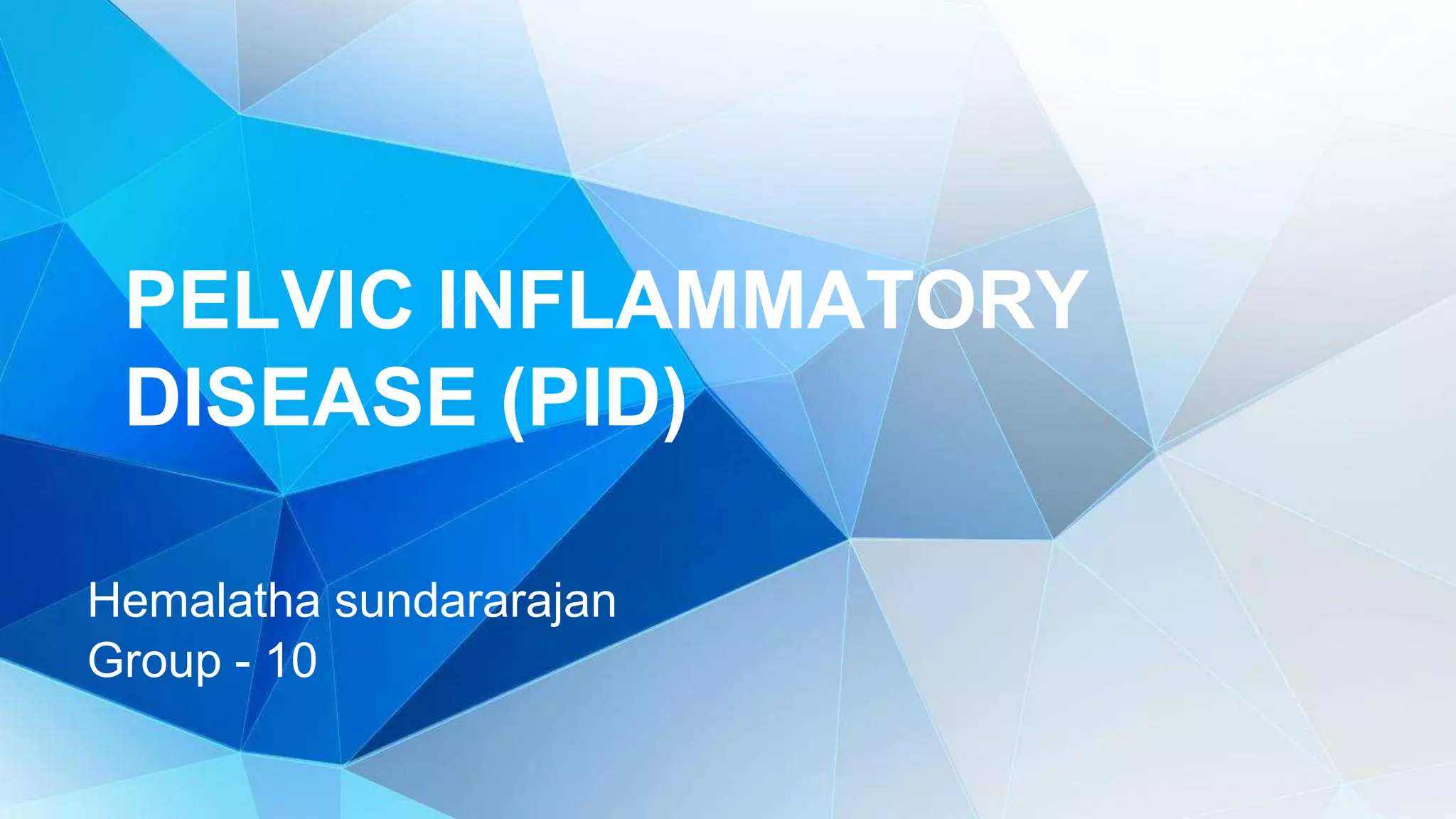 PELVIC INFLAMMATORY DISEASE (PID)

Hemalatha sundararajan
Group - 10